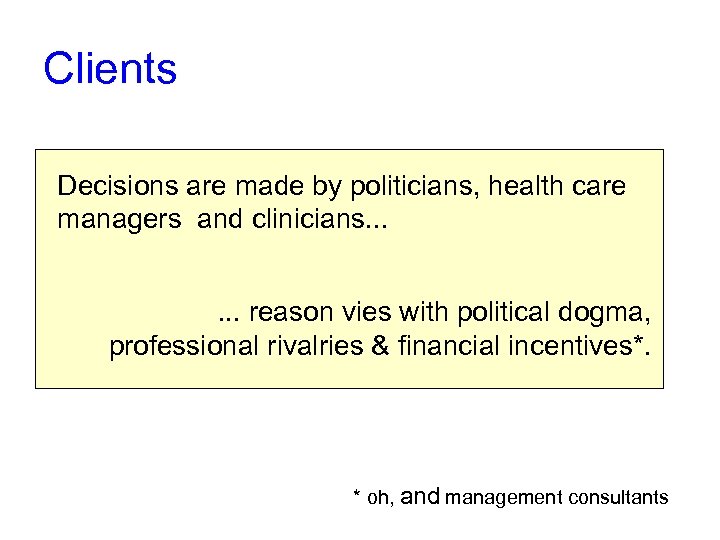 Clients

Decisions are made by politicians, health care managers and clinicians...

... reason vies with political dogma, professional rivalries & financial incentives*.

* oh, and management consultants